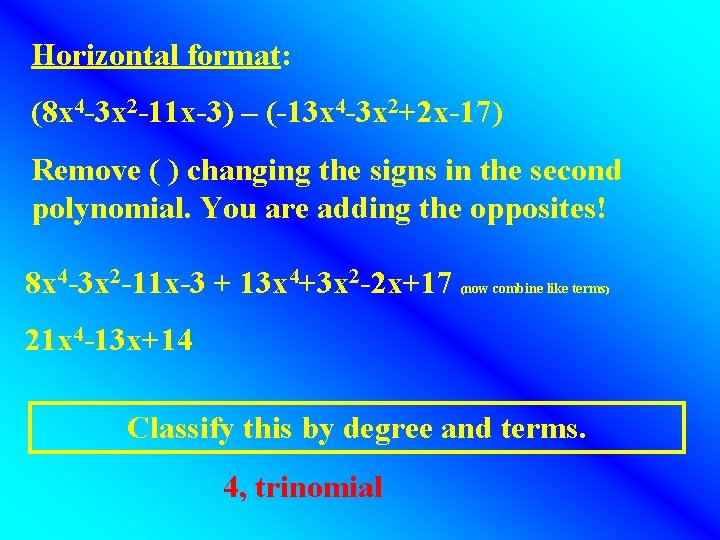 Horizontal format:

$(8x^4-3x^2-11x-3) – (-13x^4-3x^2+2x-17)$

Remove ( ) changing the signs in the second polynomial. You are adding the opposites!

$8x^4-3x^2-11x-3 + 13x^4+3x^2-2x+17$ (now combine like terms)

$21x^4-13x+14$

Classify this by degree and terms.

4, trinomial